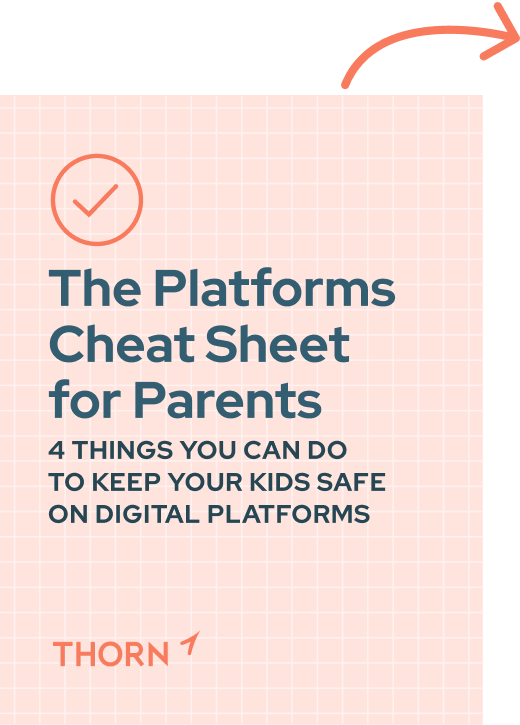 The Platforms Cheat Sheet for Parents

4 THINGS YOU CAN DO TO KEEP YOUR KIDS SAFE ON DIGITAL PLATFORMS

THORN